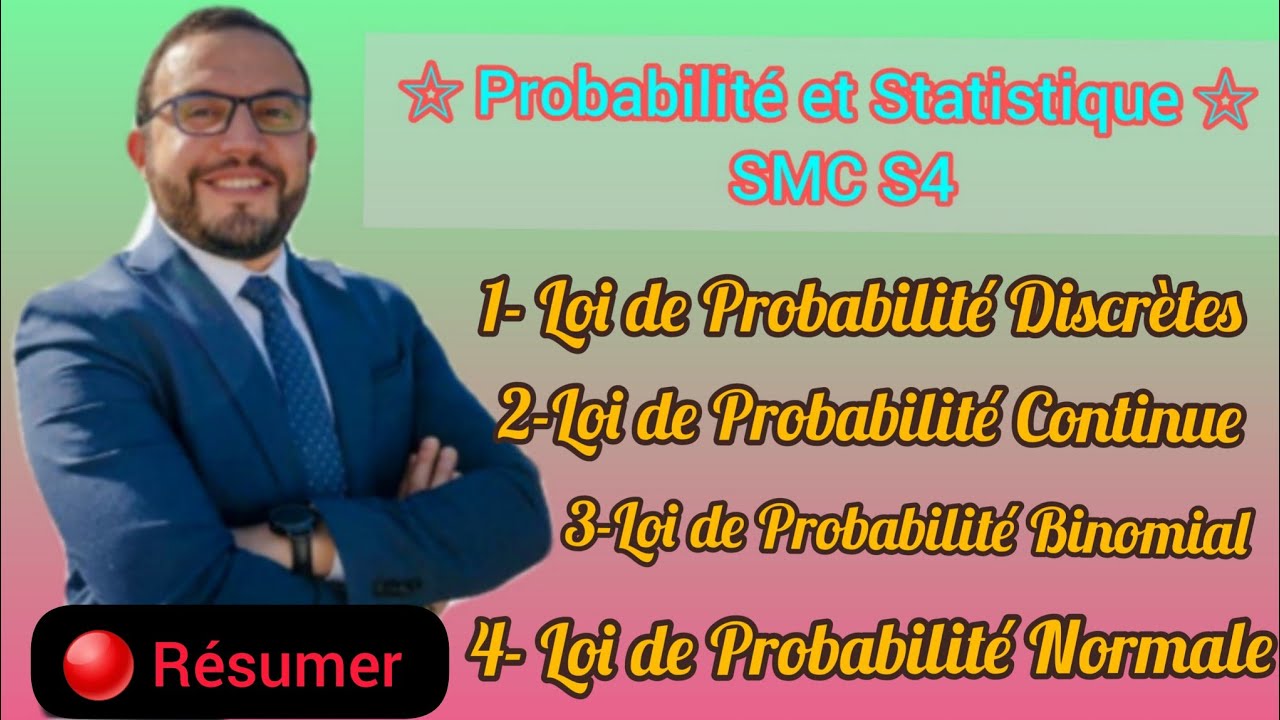 ☆ Probabilité et Statistique ☆
SMC S4

1- Loi de Probabilité Discrètes
2-Loi de Probabilité Continue
3-Loi de Probabilité Binomial
4- Loi de Probabilité Normale

Résumer